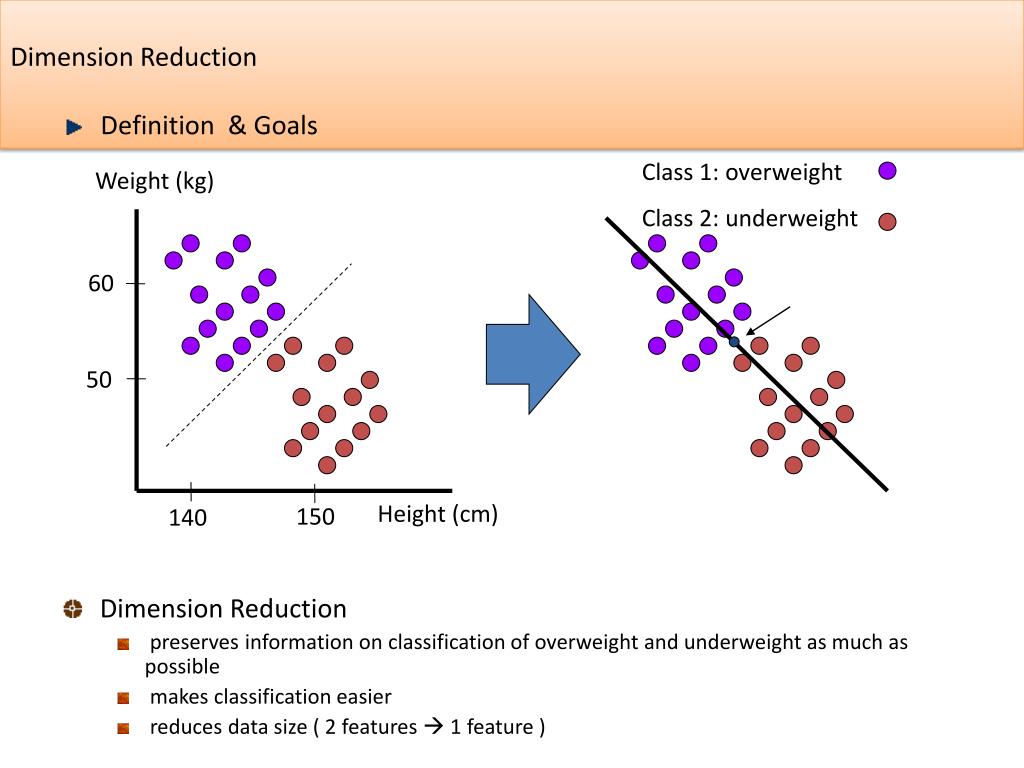 Dimension Reduction

Definition & Goals

Weight (kg)

60

50

140

150

Height (cm)

Class 1: overweight

Class 2: underweight

Dimension Reduction

preserves information on classification of overweight and underweight as much as possible

makes classification easier

reduces data size ( 2 features → 1 feature )